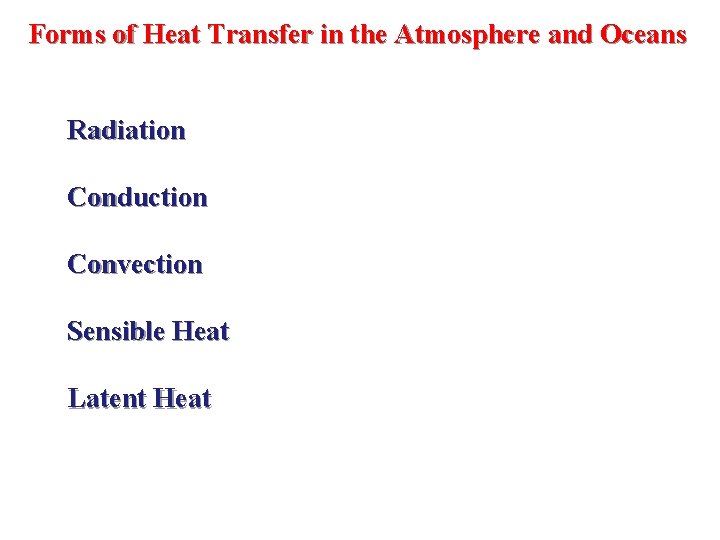 Forms of Heat Transfer in the Atmosphere and Oceans

Radiation

Conduction

Convection

Sensible Heat

Latent Heat